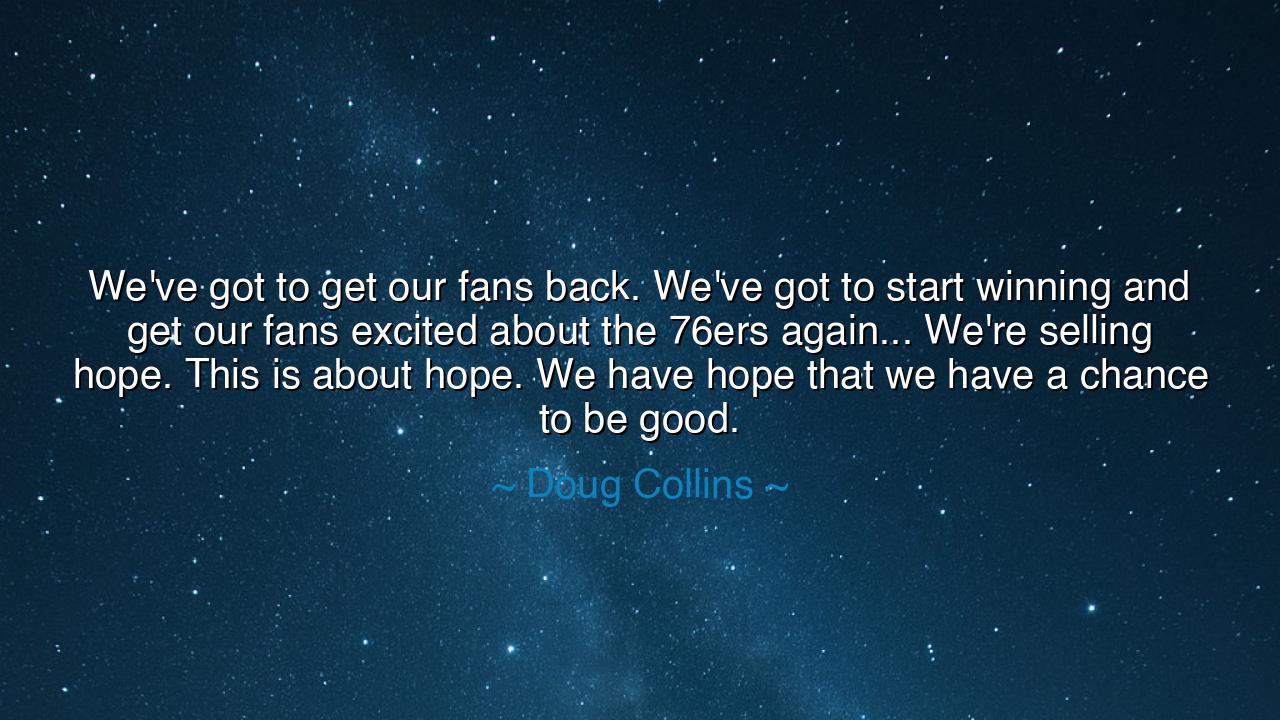 We've got to get our fans back. We've got to start winning and get our fans excited about the 76ers again... We're selling hope. This is about hope. We have hope that we have a chance to be good.

~ Doug Collins ~